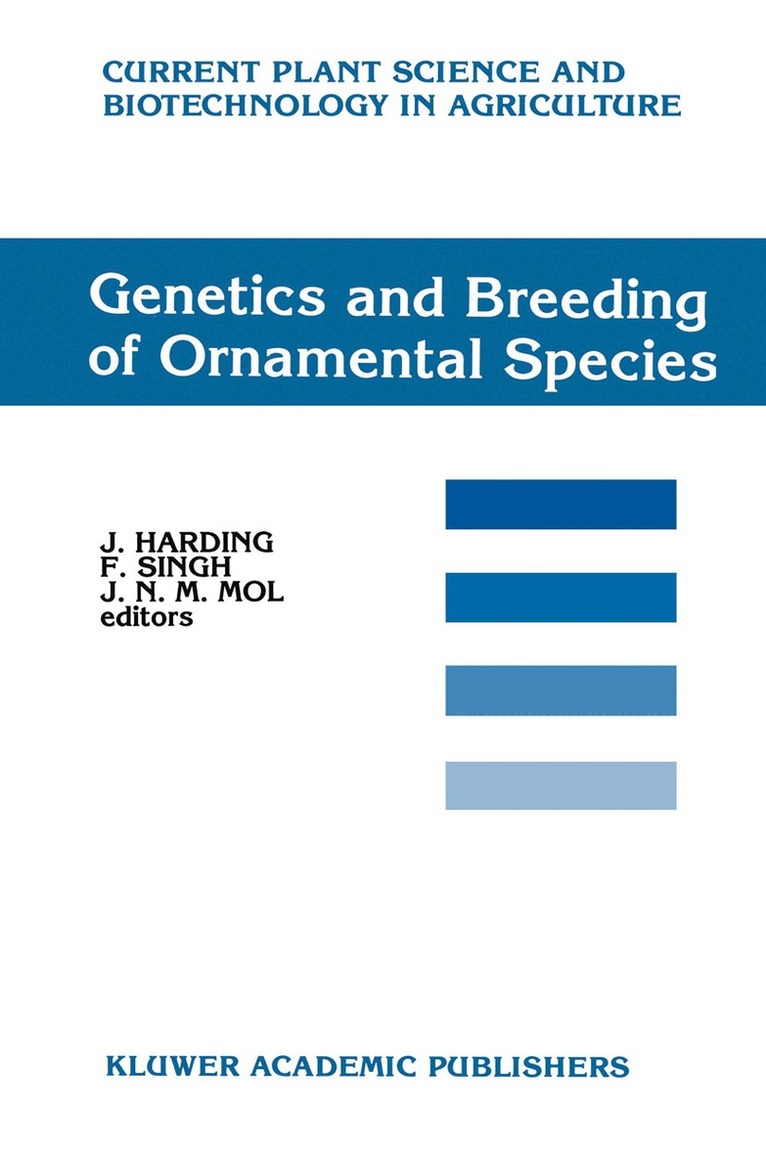 CURRENT PLANT SCIENCE AND BIOTECHNOLOGY IN AGRICULTURE

Genetics and Breeding of Ornamental Species

J. HARDING
F. SINGH
J. N. M. MOL
editors

KLUWER ACADEMIC PUBLISHERS